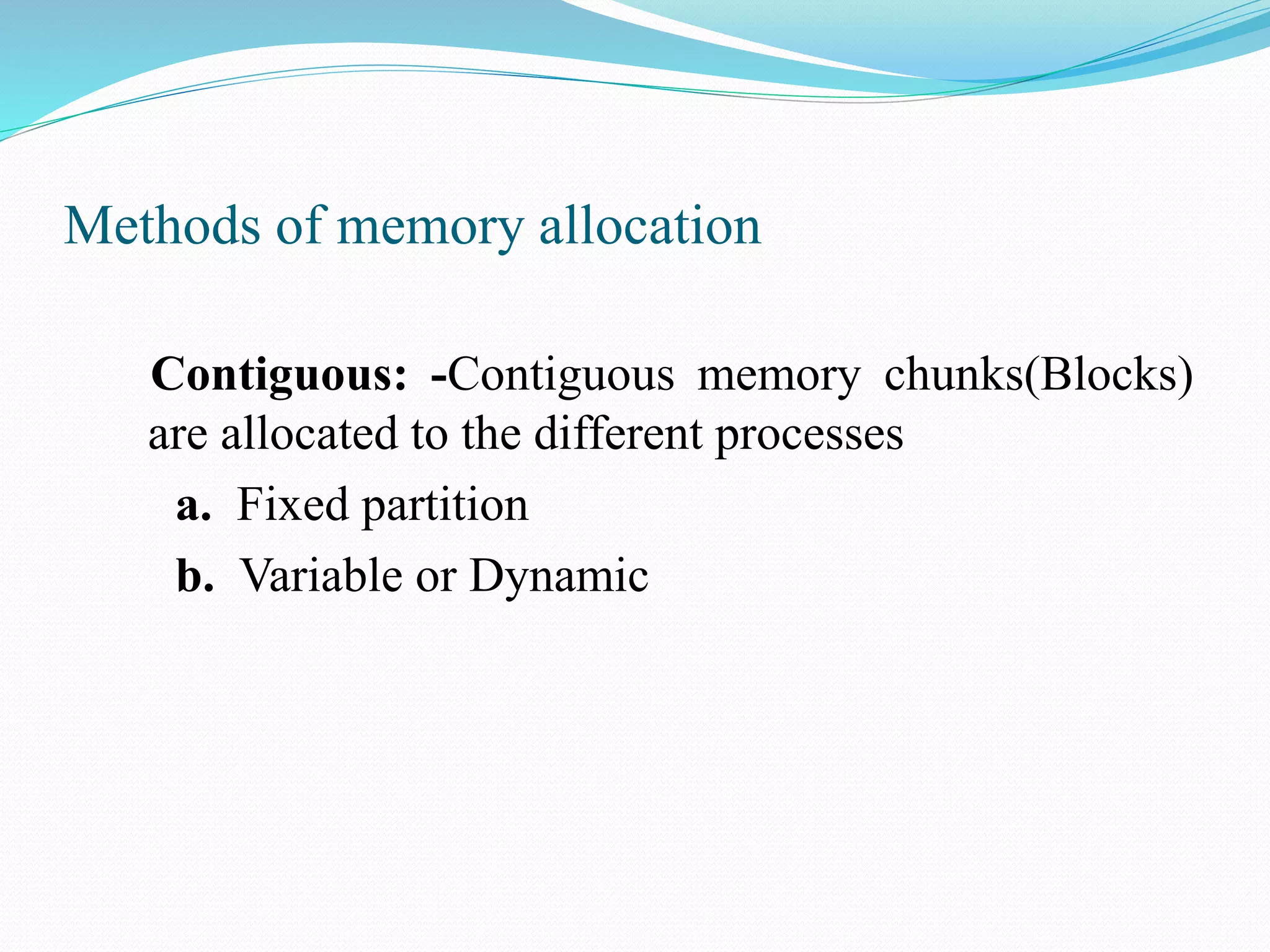 Methods of memory allocation

Contiguous: -Contiguous memory chunks(Blocks) are allocated to the different processes

a. Fixed partition

b. Variable or Dynamic